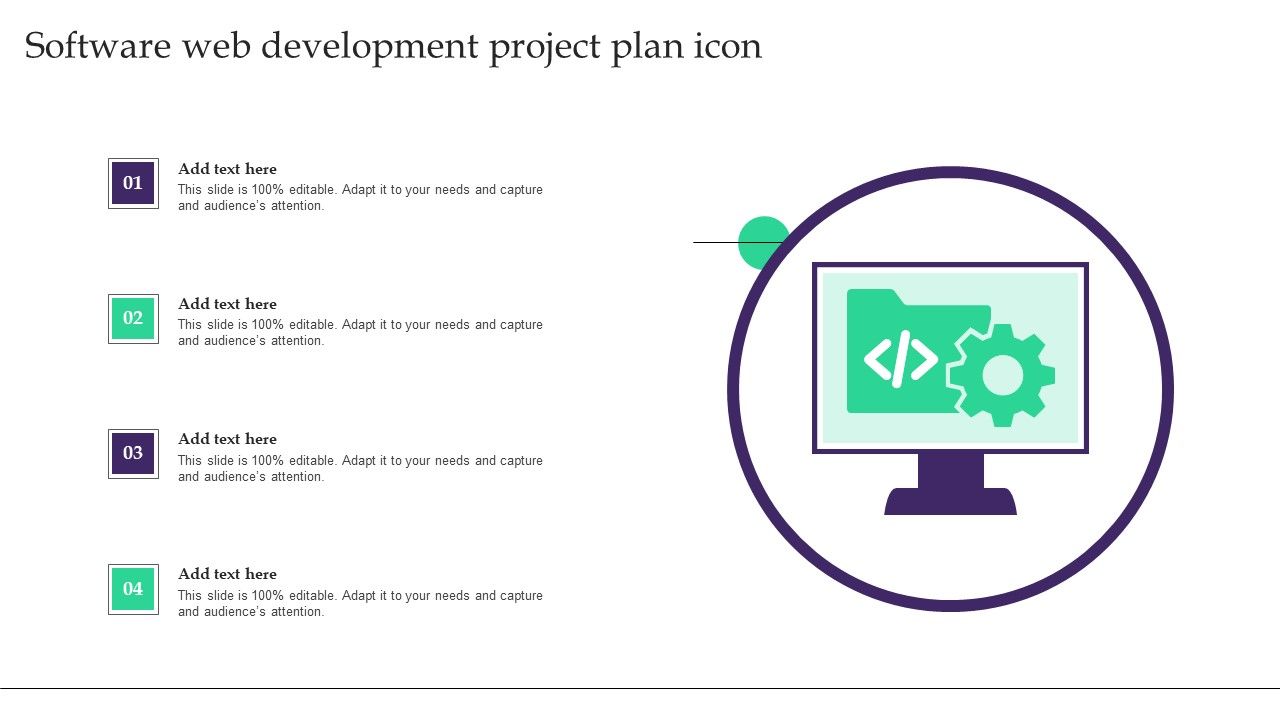 Software web development project plan icon

01
Add text here
This slide is 100% editable. Adapt it to your needs and capture and audience's attention.

02
Add text here
This slide is 100% editable. Adapt it to your needs and capture and audience's attention.

03
Add text here
This slide is 100% editable. Adapt it to your needs and capture and audience's attention.

04
Add text here
This slide is 100% editable. Adapt it to your needs and capture and audience's attention.

</>